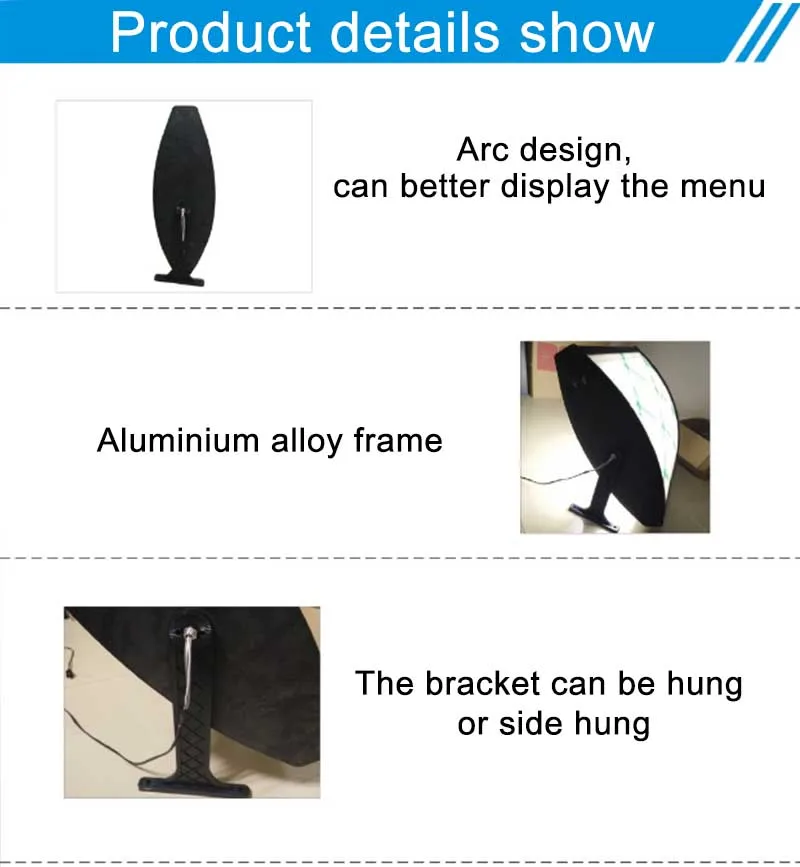 Product details show

Arc design,
can better display the menu

Aluminium alloy frame

The bracket can be hung
or side hung